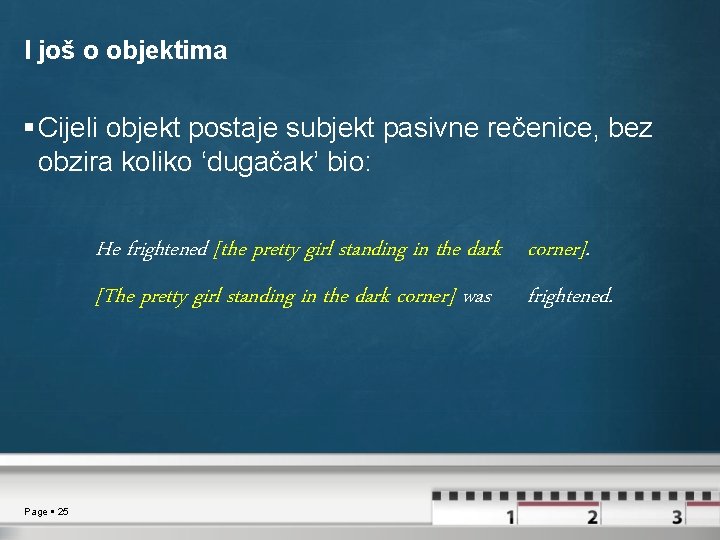 I još o objektima

▪ Cijeli objekt postaje subjekt pasivne rečenice, bez obzira koliko ‘dugačak’ bio:

He frightened [the pretty girl standing in the dark corner].

[The pretty girl standing in the dark corner] was frightened.

Page ▪ 25

1 2 3